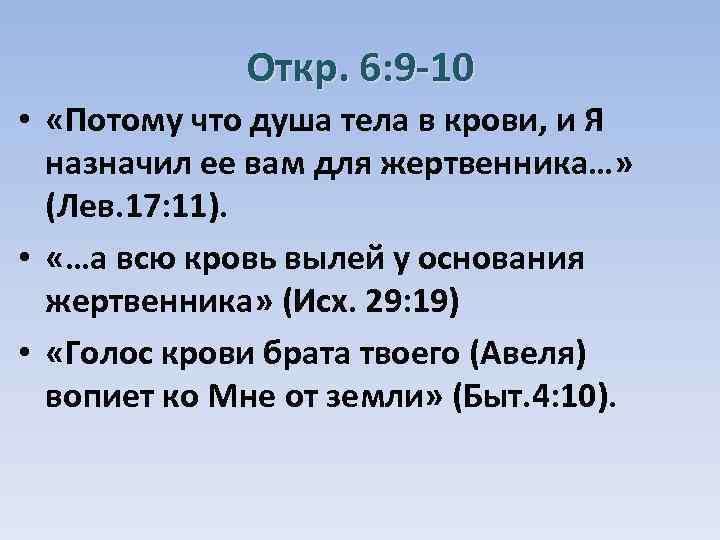 Откр. 6:9-10

• «Потому что душа тела в крови, и Я назначил ее вам для жертвенника…» (Лев.17:11).

• «…а всю кровь вылей у основания жертвенника» (Исх. 29:19)

• «Голос крови брата твоего (Авеля) вопиет ко Мне от земли» (Быт.4:10).